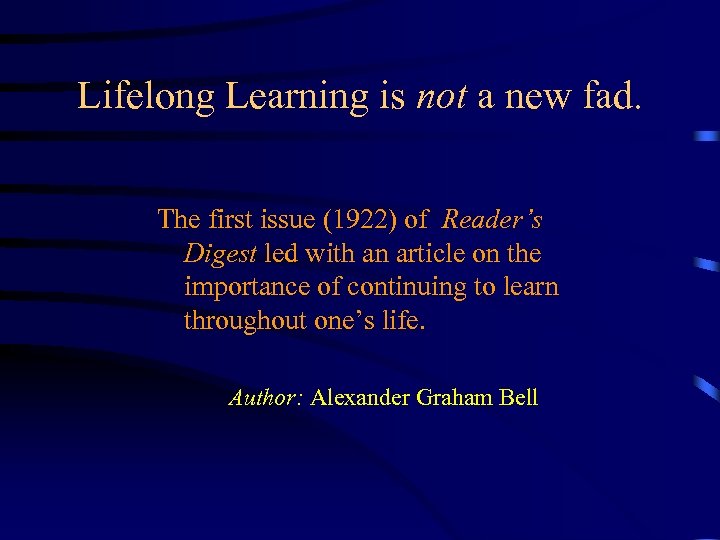 Lifelong Learning is not a new fad.

The first issue (1922) of Reader's Digest led with an article on the importance of continuing to learn throughout one's life.

Author: Alexander Graham Bell